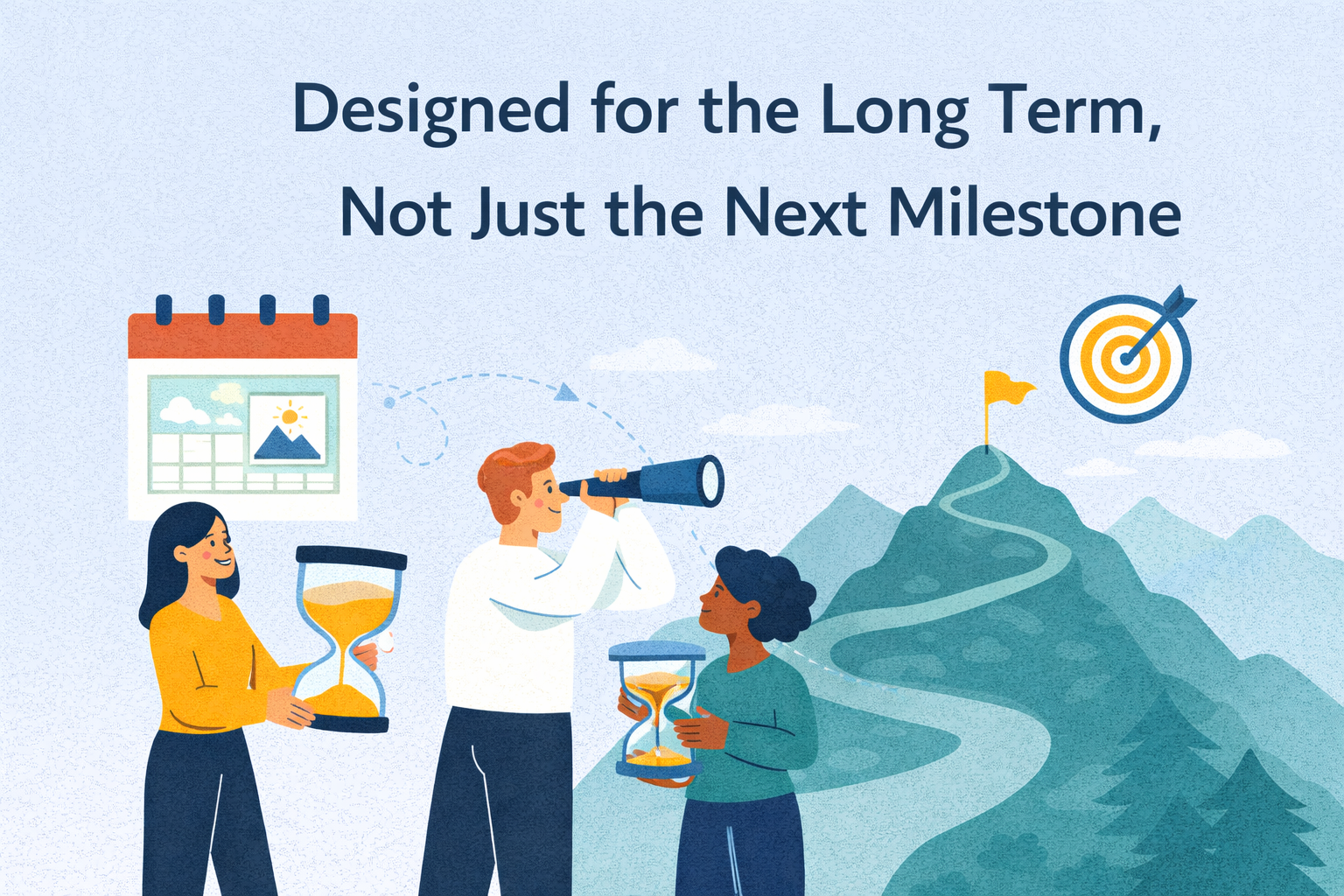 Designed for the Long Term,
Not Just the Next Milestone